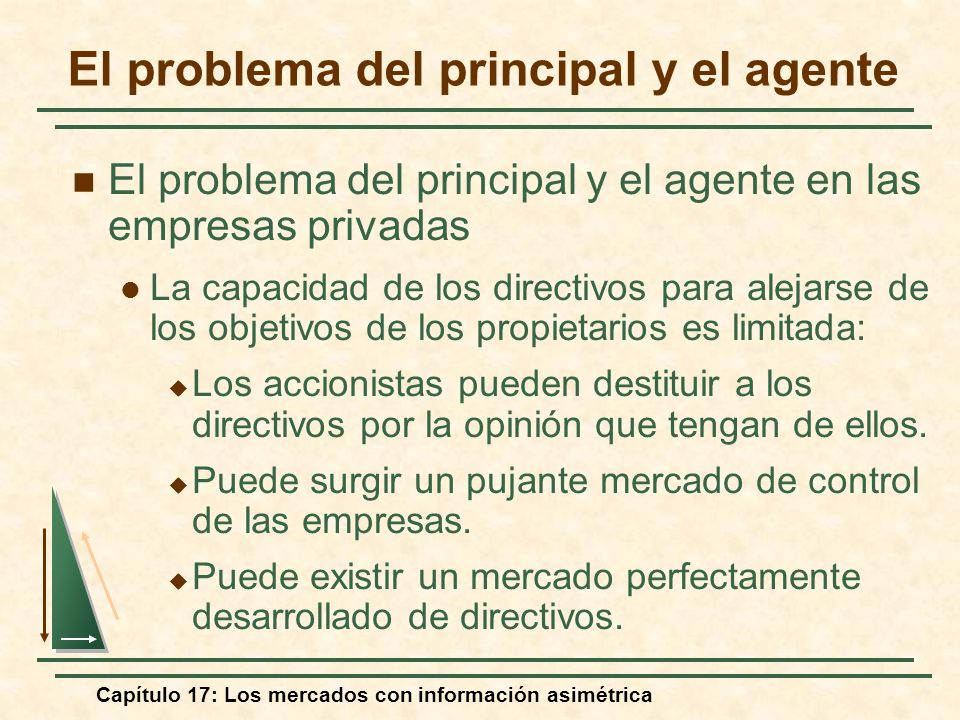 El problema del principal y el agente

El problema del principal y el agente en las empresas privadas

La capacidad de los directivos para alejarse de los objetivos de los propietarios es limitada:

Los accionistas pueden destituir a los directivos por la opinión que tengan de ellos.

Puede surgir un pujante mercado de control de las empresas.

Puede existir un mercado perfectamente desarrollado de directivos.

Capítulo 17: Los mercados con información asimétrica